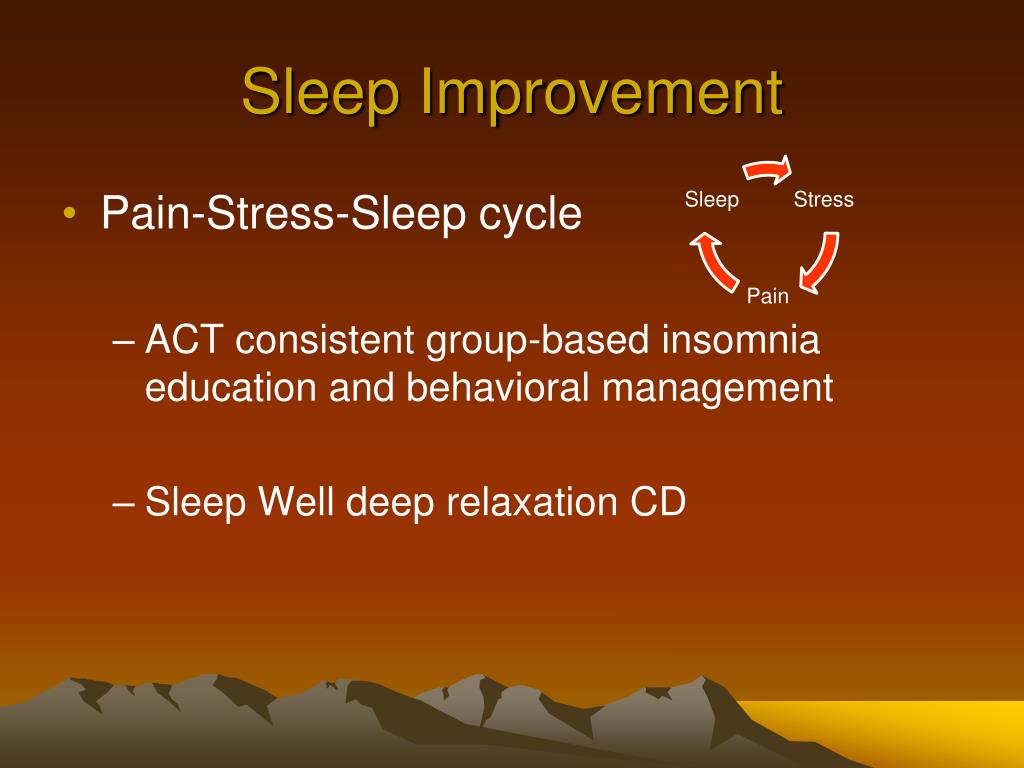 Sleep Improvement

• Pain-Stress-Sleep cycle

Sleep
Stress
Pain

– ACT consistent group-based insomnia education and behavioral management

– Sleep Well deep relaxation CD